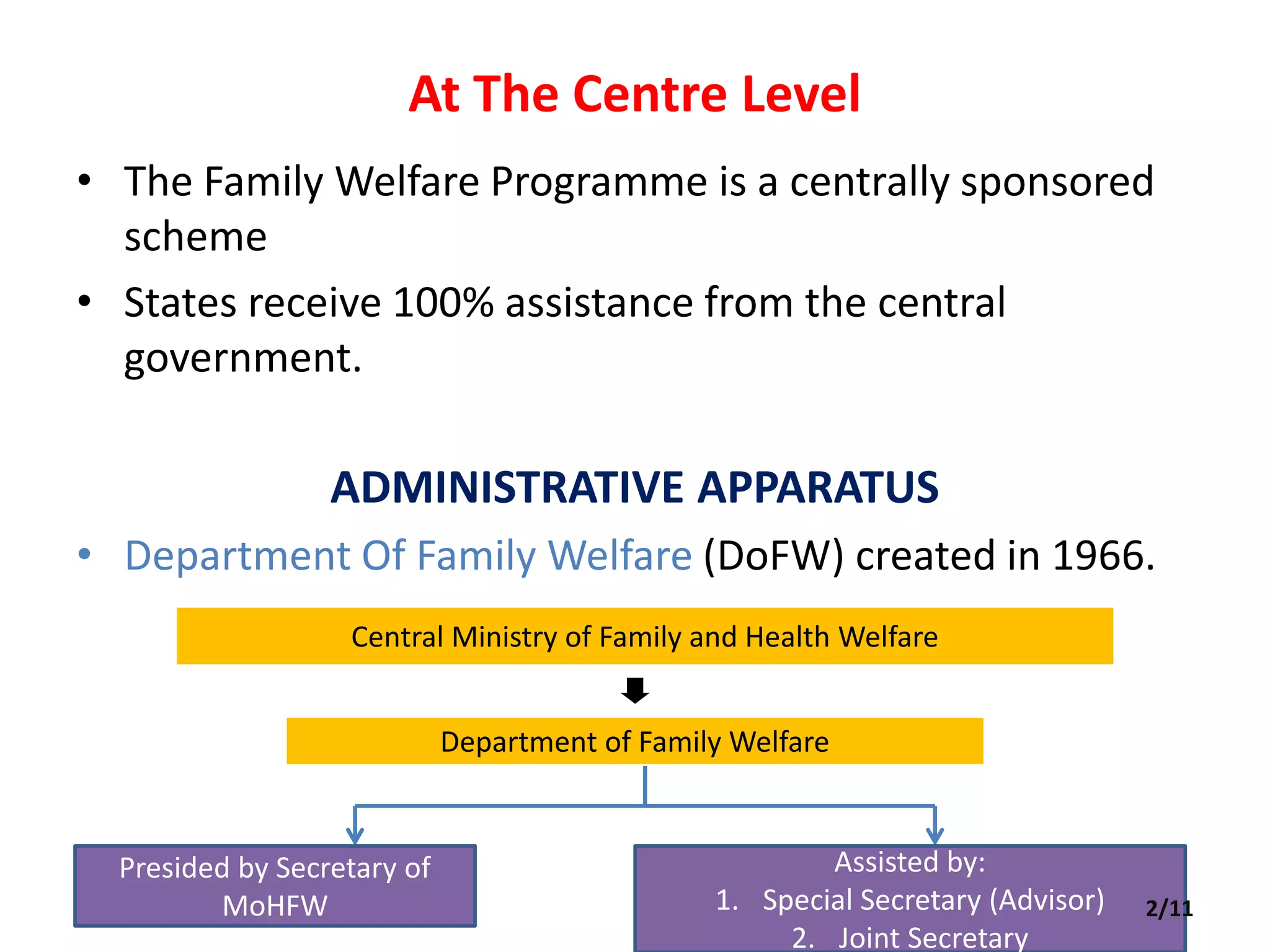 At The Centre Level

• The Family Welfare Programme is a centrally sponsored scheme

• States receive 100% assistance from the central government.

ADMINISTRATIVE APPARATUS

• Department Of Family Welfare (DoFW) created in 1966.

Central Ministry of Family and Health Welfare

Department of Family Welfare

Presided by Secretary of MoHFW

Assisted by:
1. Special Secretary (Advisor)
2. Joint Secretary

2/11